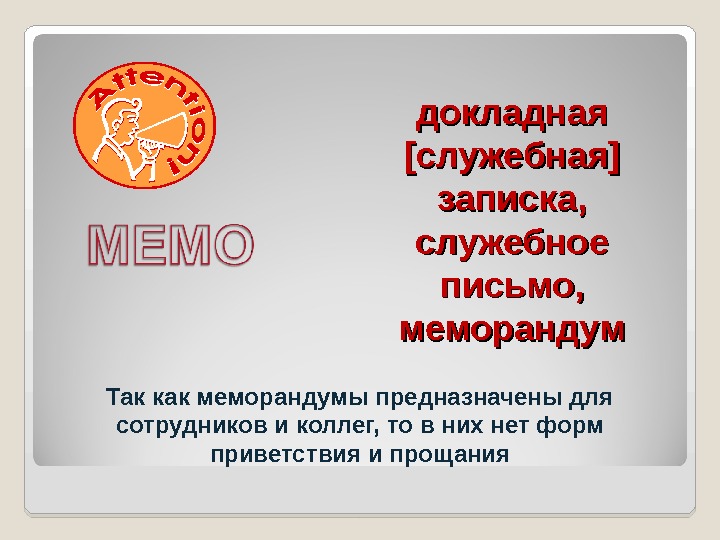 Attention!

MEMO

докладная [служебная] записка, служебное письмо, меморандум

Так как меморандумы предназначены для сотрудников и коллег, то в них нет форм приветствия и прощания